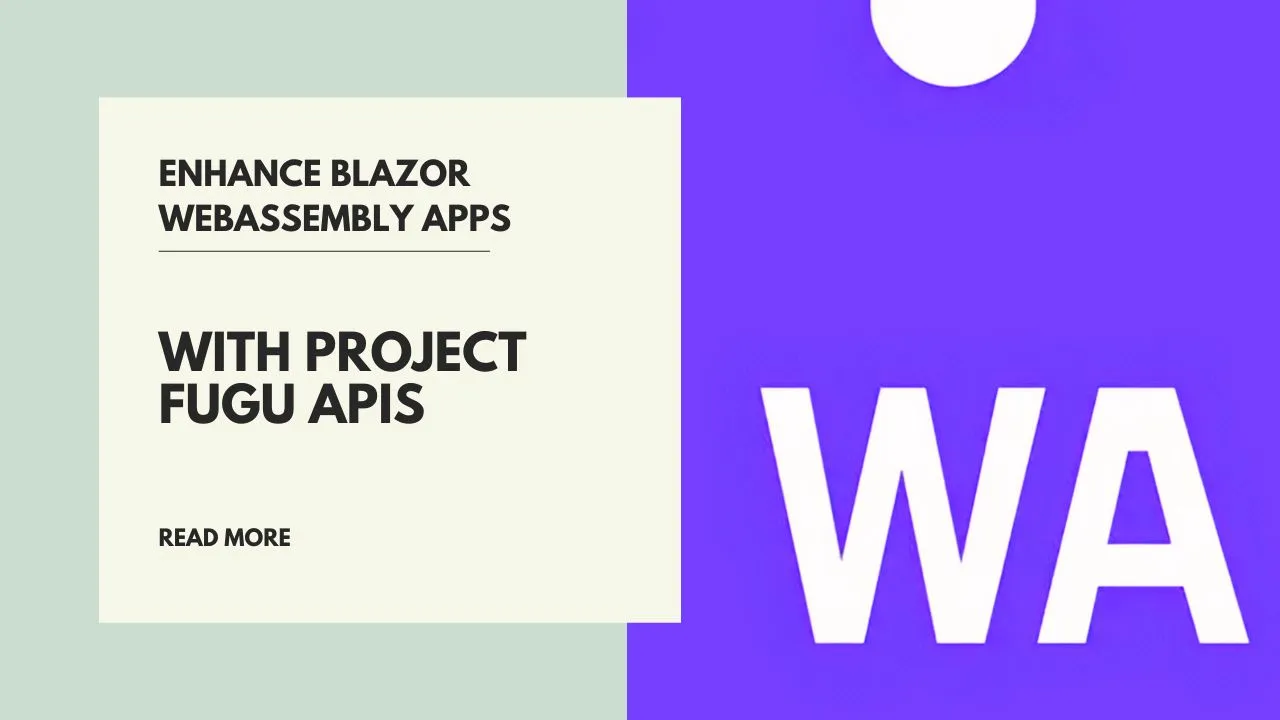 ENHANCE BLAZOR WEBASSEMBLY APPS

WITH PROJECT FUGU APIS

READ MORE

WA